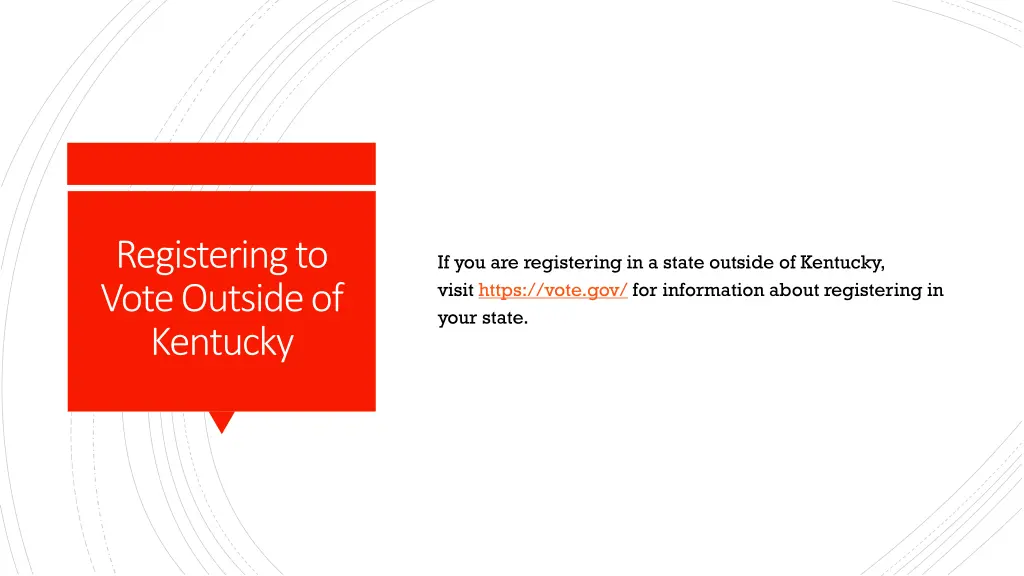 Registering to Vote Outside of Kentucky

If you are registering in a state outside of Kentucky, visit https://vote.gov/ for information about registering in your state.